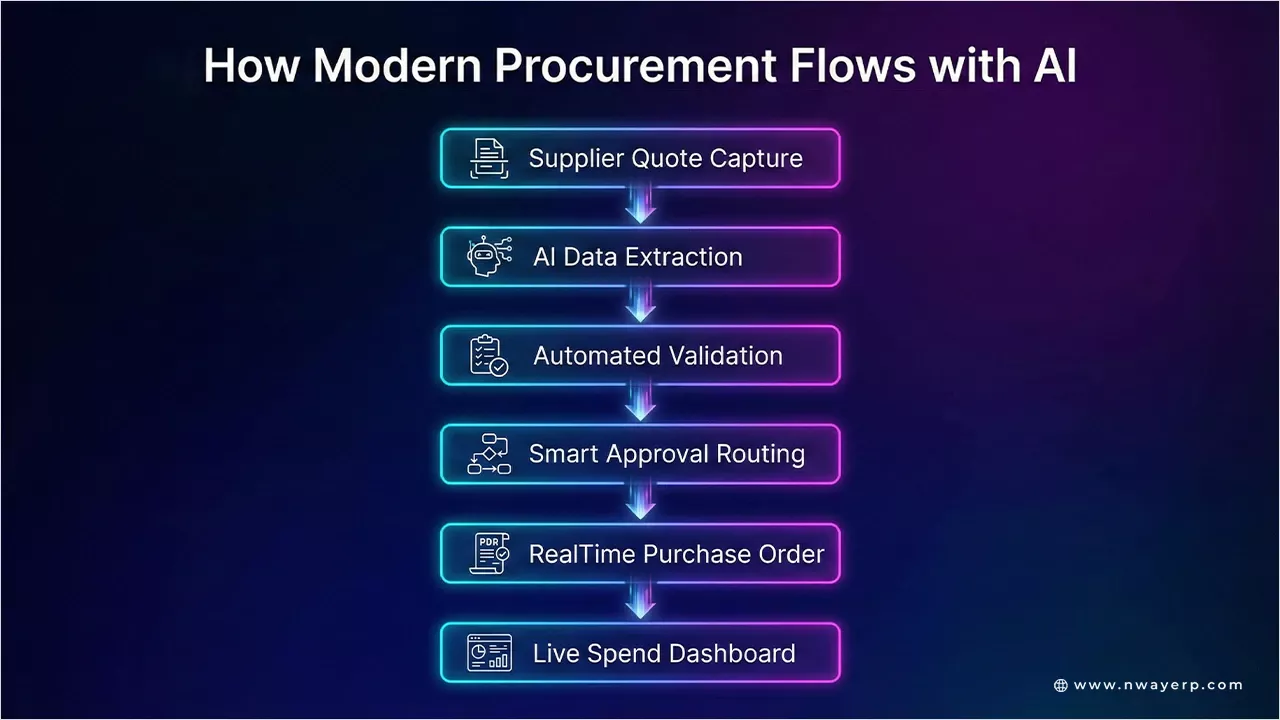 How Modern Procurement Flows with AI

Supplier Quote Capture

AI Data Extraction

Automated Validation

Smart Approval Routing

PDR

RealTime Purchase Order

Live Spend Dashboard

www.nwayerp.com